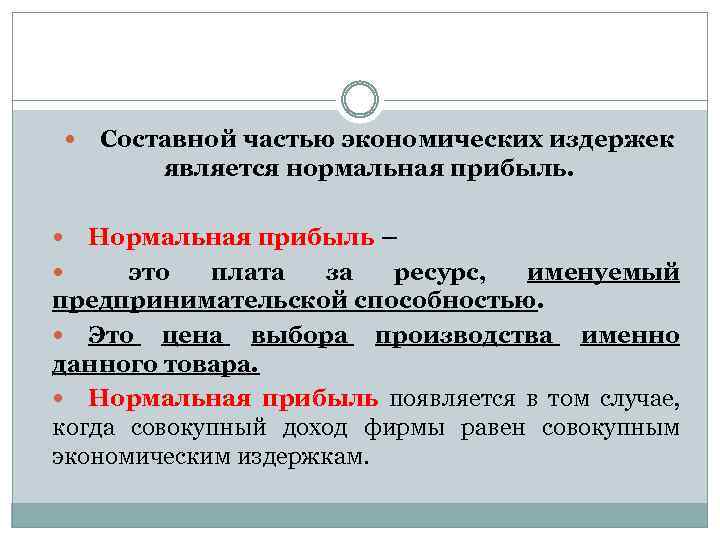 Составной частью экономических издержек является нормальная прибыль.

Нормальная прибыль –

это плата за ресурс, именуемый предпринимательской способностью.

Это цена выбора производства именно данного товара.

Нормальная прибыль появляется в том случае, когда совокупный доход фирмы равен совокупным экономическим издержкам.